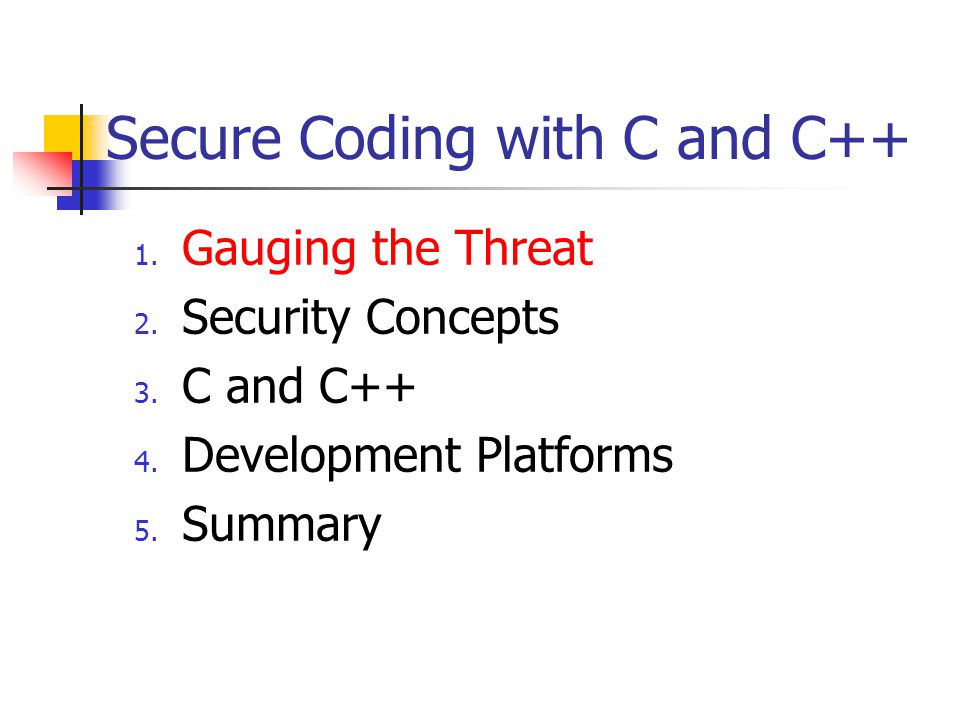 Secure Coding with C and C++

1. Gauging the Threat
2. Security Concepts
3. C and C++
4. Development Platforms
5. Summary